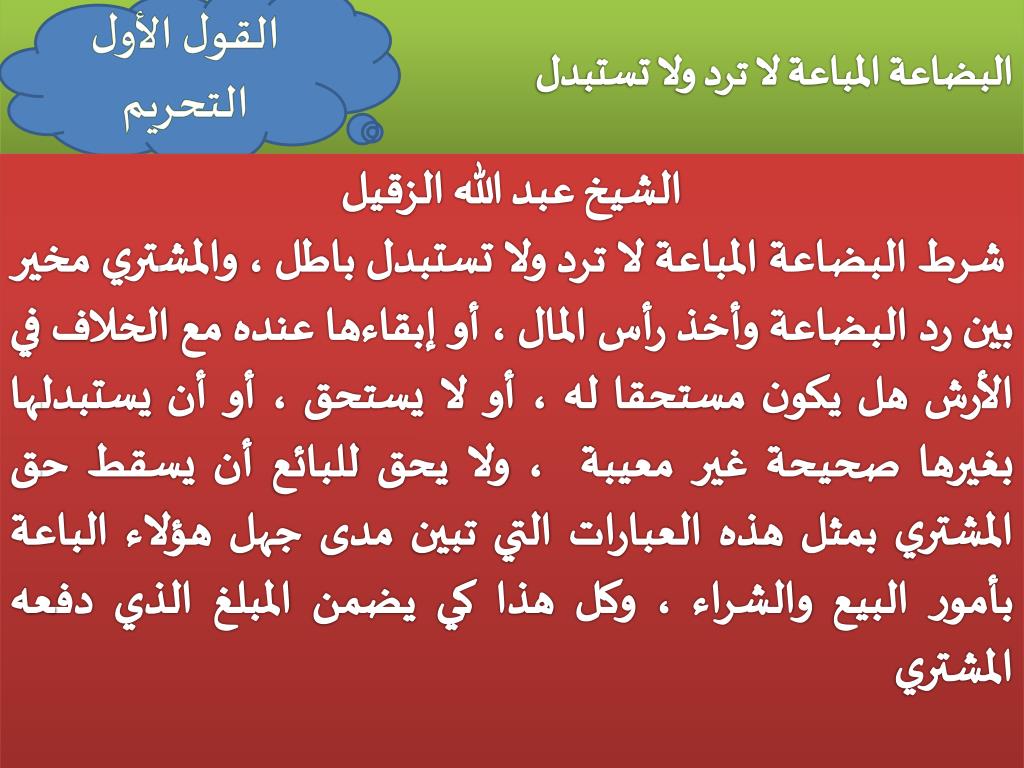 البضاعة المباعة لا ترد ولا تستبدل

القول الأول
التحريم

الشيخ عبد الله الزقيل

شرط البضاعة المباعة لا ترد ولا تستبدل باطل ، والمشتري مخير بين رد البضاعة وأخذ رأس المال ، أو إبقاءها عنده مع الخلاف في الأرش هل يكون مستحقا له ، أو لا يستحق ، أو أن يستبدلها بغيرها صحيحة غير معيبة ، ولا يحق للبائع أن يسقط حق المشتري بمثل هذه العبارات التي تبين مدى جهل هؤلاء الباعة بأمور البيع والشراء ، وكل هذا كي يضمن المبلغ الذي دفعه المشتري